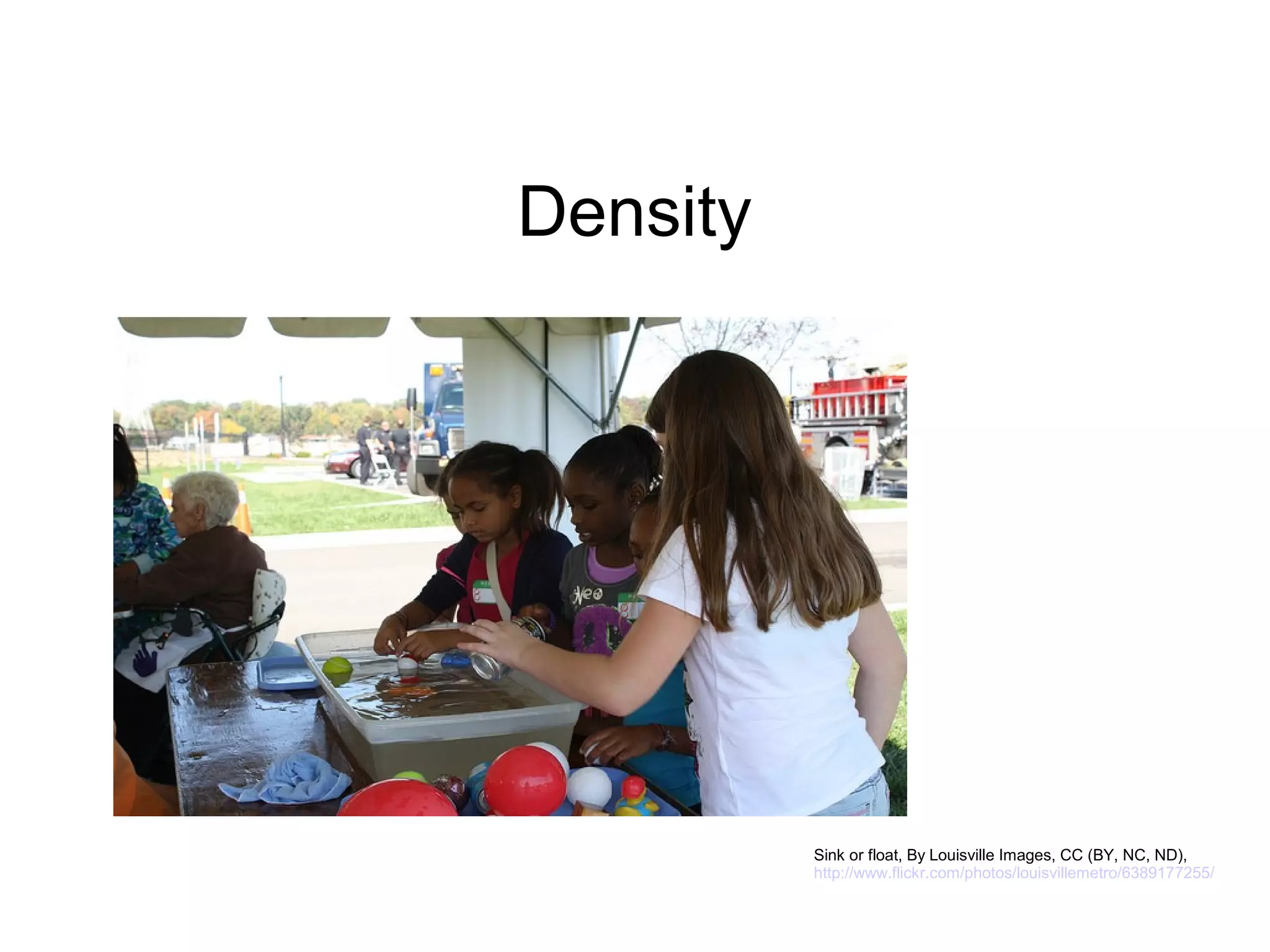 Density

Sink or float, By Louisville Images, CC (BY, NC, ND), http://www.flickr.com/photos/louisvillemetro/6389177255/